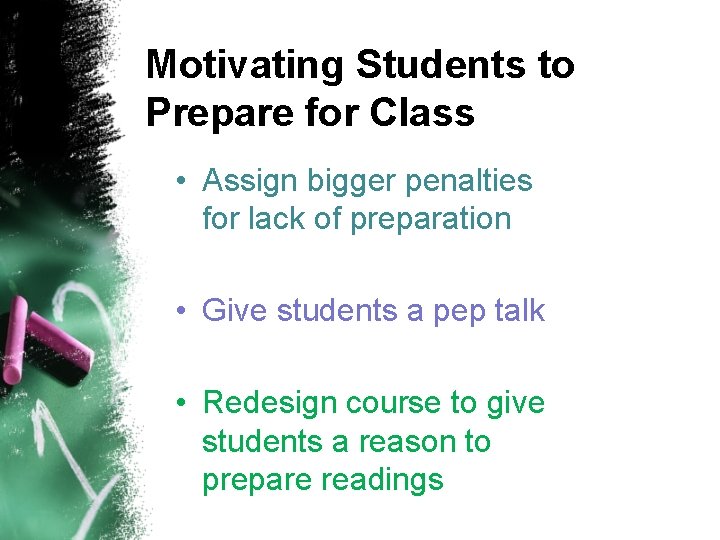 Motivating Students to Prepare for Class

• Assign bigger penalties for lack of preparation

• Give students a pep talk

• Redesign course to give students a reason to prepare readings